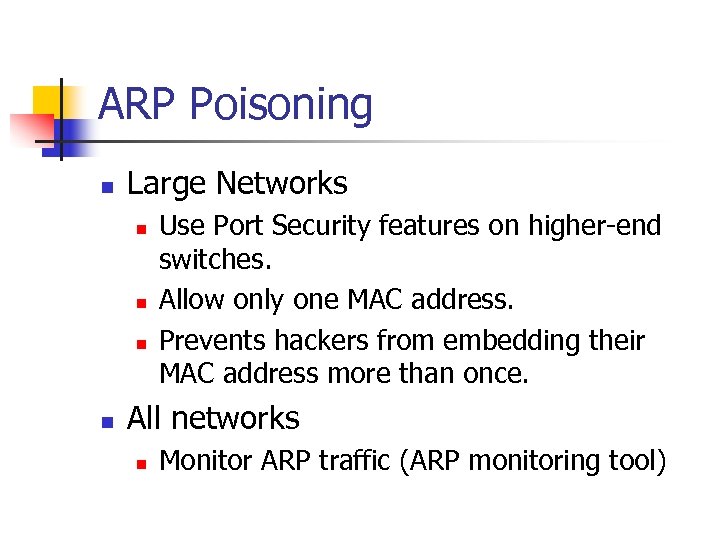 ARP Poisoning

- Large Networks
  - Use Port Security features on higher-end switches.
  - Allow only one MAC address.
  - Prevents hackers from embedding their MAC address more than once.
- All networks
  - Monitor ARP traffic (ARP monitoring tool)